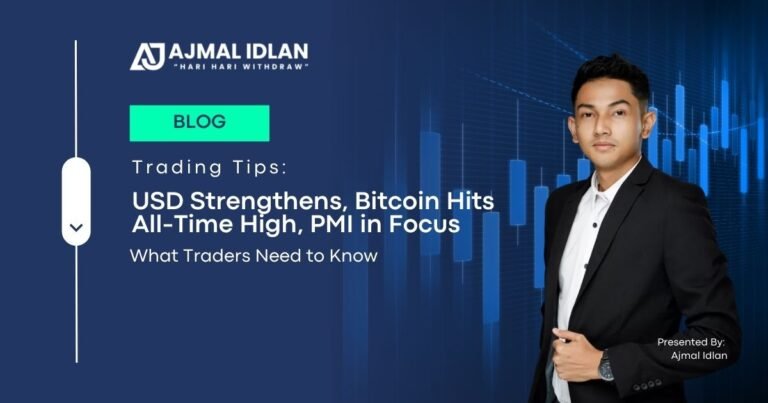 AJ AJMAL IDLAN
"HARI HARI WITHDRAW"

BLOG

Trading Tips:

USD Strengthens, Bitcoin Hits All-Time High, PMI in Focus

What Traders Need to Know

Presented By:
Ajmal Idlan